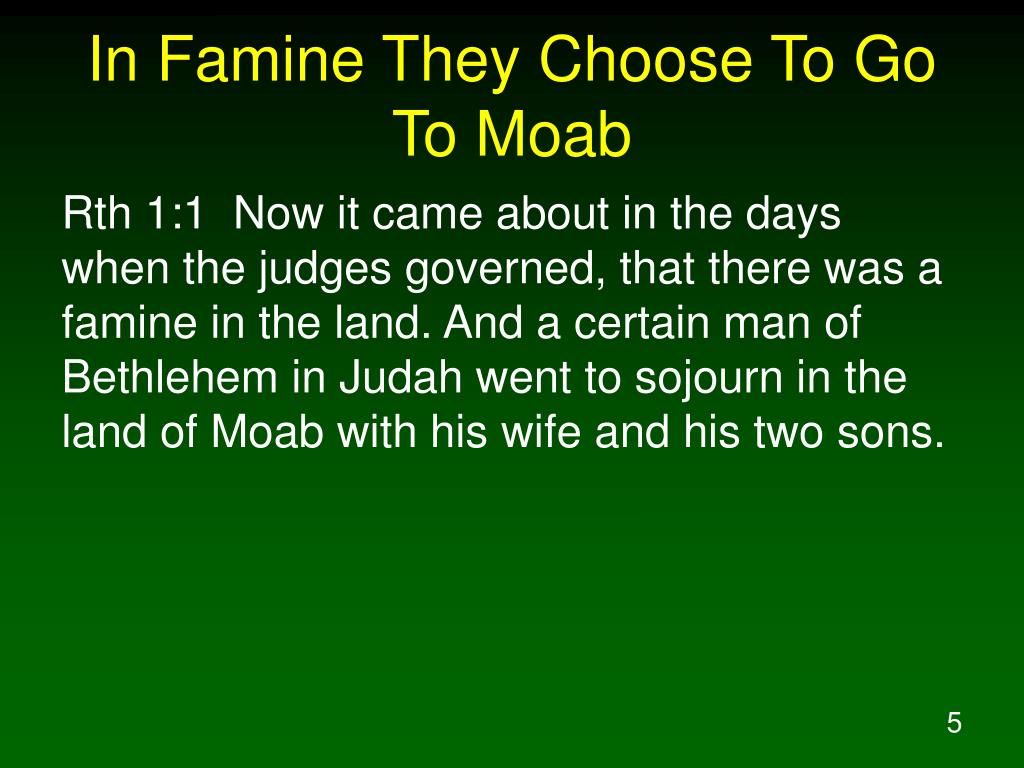 In Famine They Choose To Go To Moab

Rth 1:1 Now it came about in the days when the judges governed, that there was a famine in the land. And a certain man of Bethlehem in Judah went to sojourn in the land of Moab with his wife and his two sons.

5